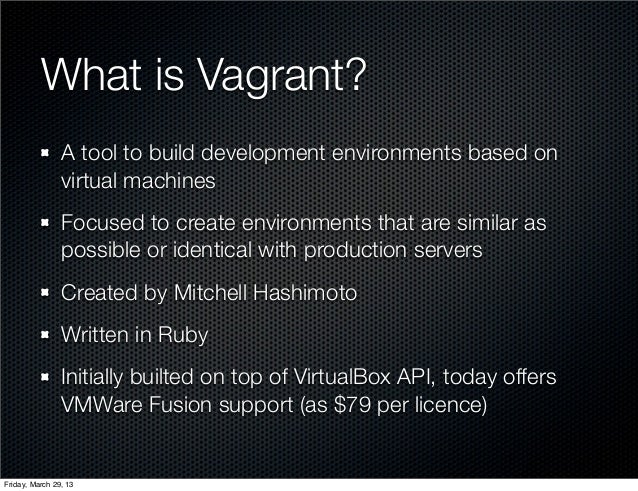 What is Vagrant?

A tool to build development environments based on virtual machines

Focused to create environments that are similar as possible or identical with production servers

Created by Mitchell Hashimoto

Written in Ruby

Initially builted on top of VirtualBox API, today offers VMWare Fusion support (as \$79 per licence)

Friday, March 29, 13